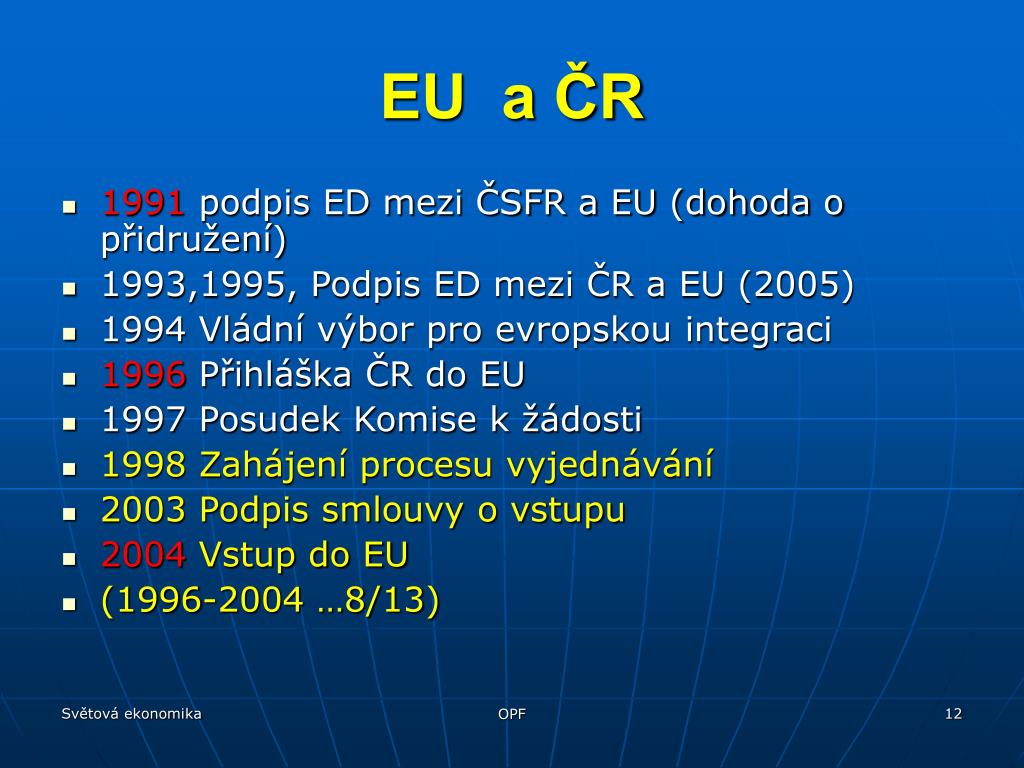 EU a ČR

- 1991 podpis ED mezi ČSFR a EU (dohoda o přidružení)
- 1993,1995, Podpis ED mezi ČR a EU (2005)
- 1994 Vládní výbor pro evropskou integraci
- 1996 Přihláška ČR do EU
- 1997 Posudek Komise k žádosti
- 1998 Zahájení procesu vyjednávání
- 2003 Podpis smlouvy o vstupu
- 2004 Vstup do EU
- (1996-2004 …8/13)

Světová ekonomika

OPF

12